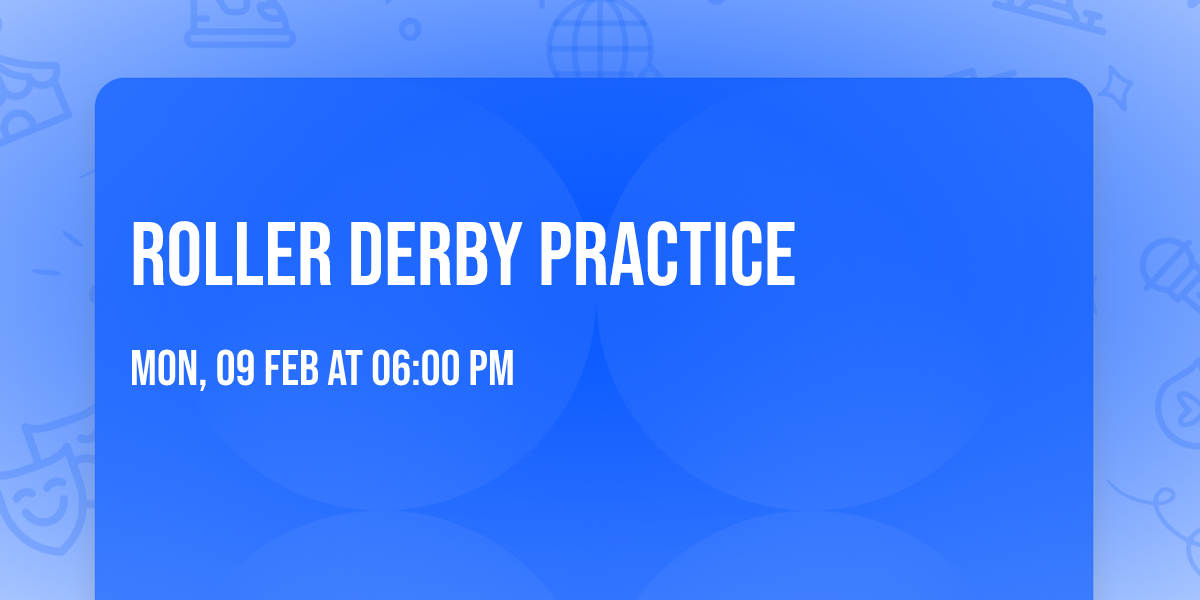 ROLLER DERBY PRACTICE

MON, 09 FEB AT 06:00 PM